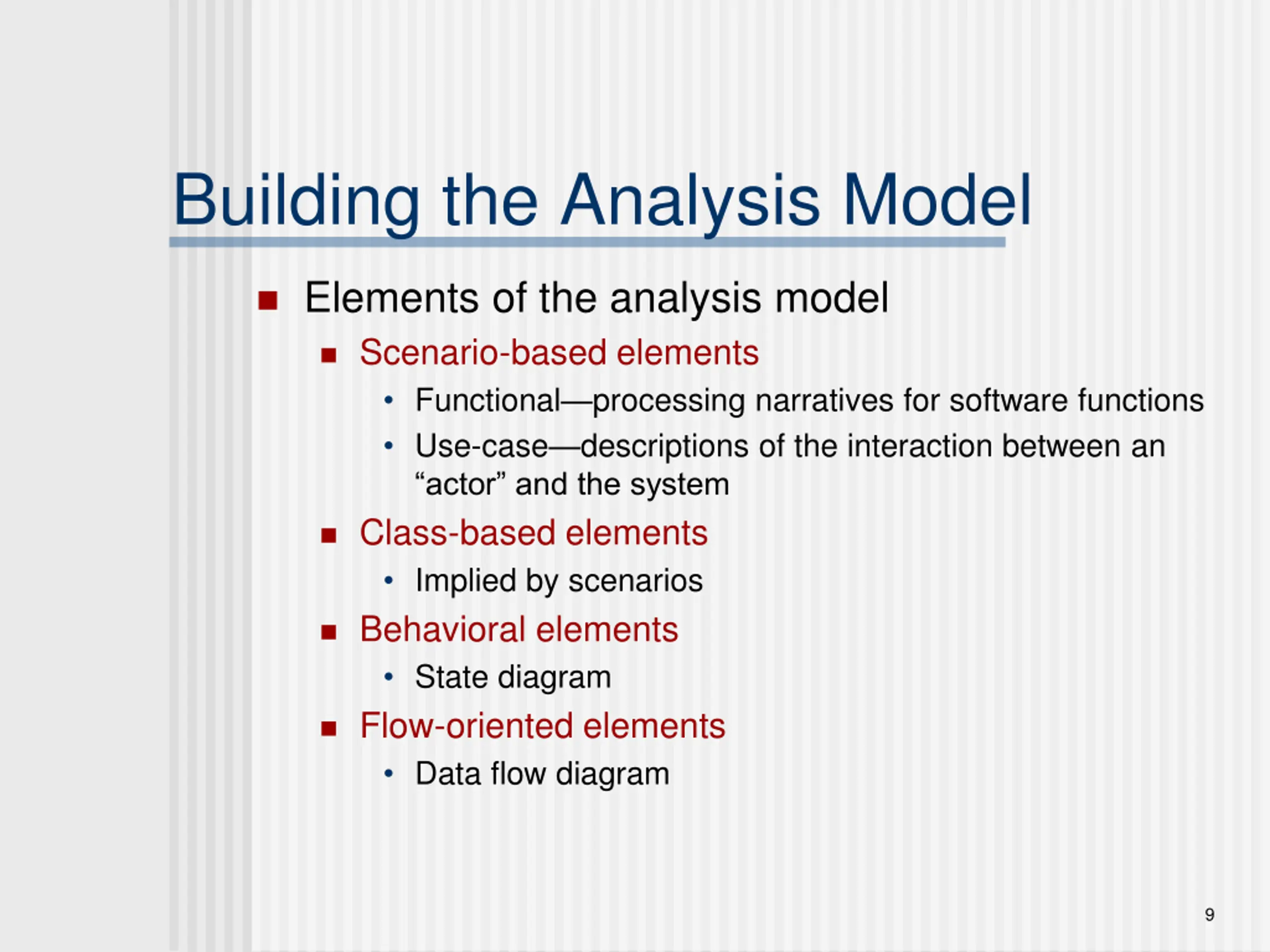 Building the Analysis Model

- Elements of the analysis model
  - Scenario-based elements
    - Functional—processing narratives for software functions
    - Use-case—descriptions of the interaction between an “actor” and the system
  - Class-based elements
    - Implied by scenarios
  - Behavioral elements
    - State diagram
  - Flow-oriented elements
    - Data flow diagram

9